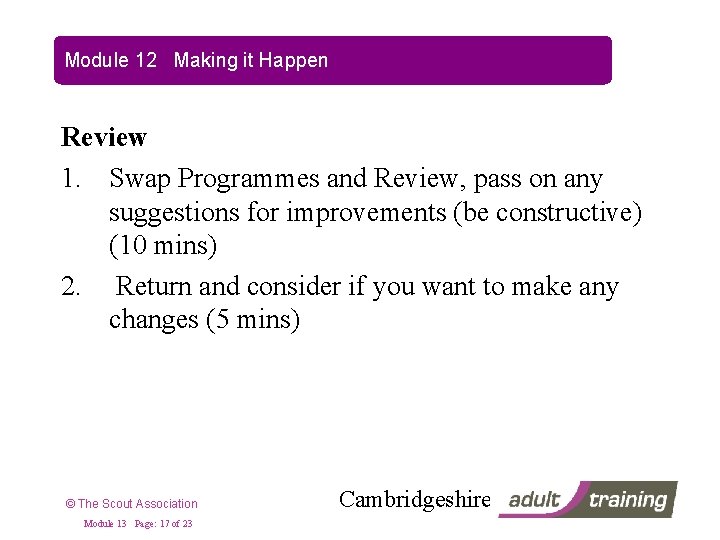 Module 12 Making it Happen

Review

1. Swap Programmes and Review, pass on any suggestions for improvements (be constructive) (10 mins)

2. Return and consider if you want to make any changes (5 mins)

© The Scout Association

Module 13 Page: 17 of 23

Cambridgeshire adult training